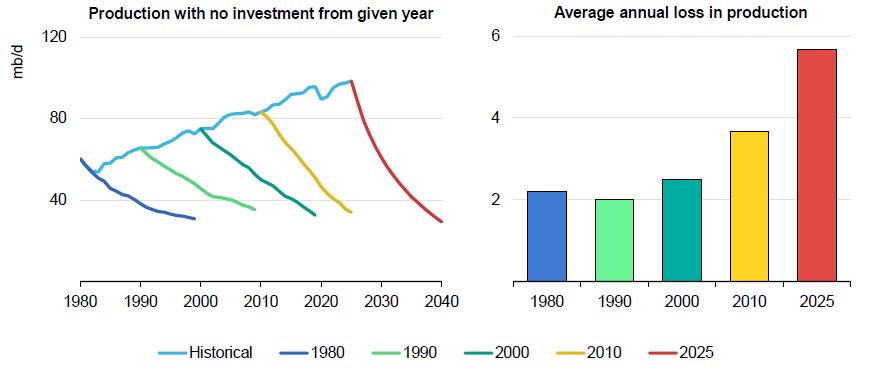 Production with no investment from given year

mb/d

120

80

40

1980 1990 2000 2010 2020 2030 2040

Average annual loss in production

6

4

2

1980 1990 2000 2010 2025

Historical 1980 1990 2000 2010 2025